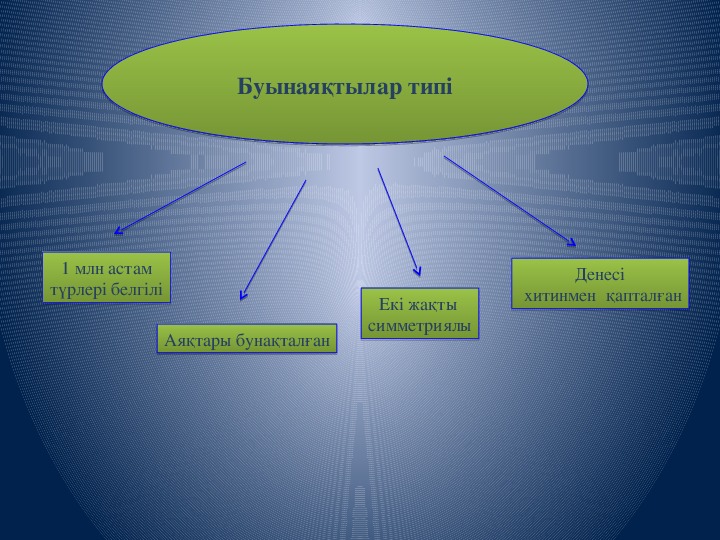 Буынаяқтылар типі

1 млн астам түрлері белгілі

Аяқтары бунақталған

Екі жақты симметриялы

Денесі хитинмен қапталған